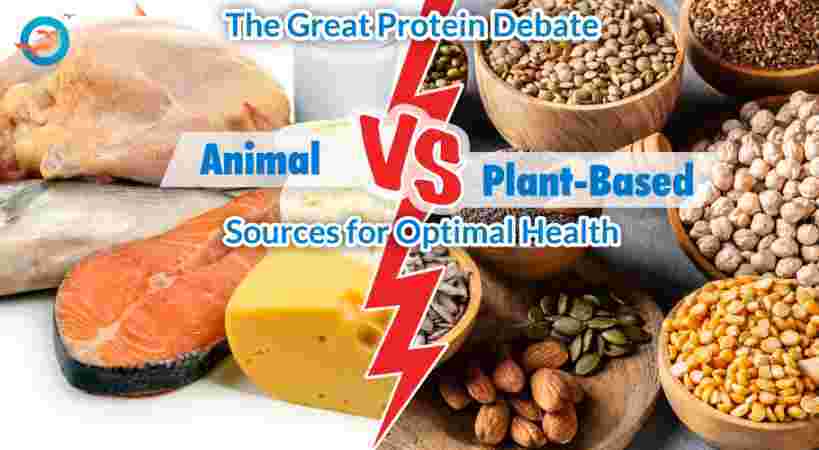 The Great Protein Debate

Animal VS Plant-Based

Sources for Optimal Health